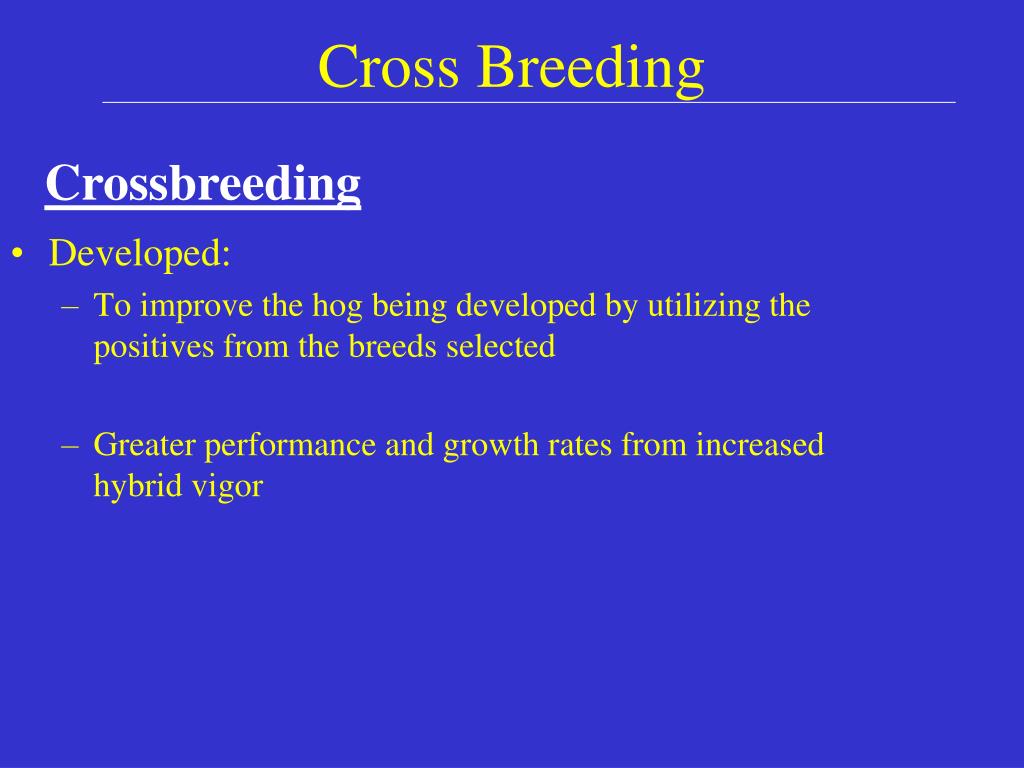 Cross Breeding

Crossbreeding

• Developed:

– To improve the hog being developed by utilizing the positives from the breeds selected

– Greater performance and growth rates from increased hybrid vigor